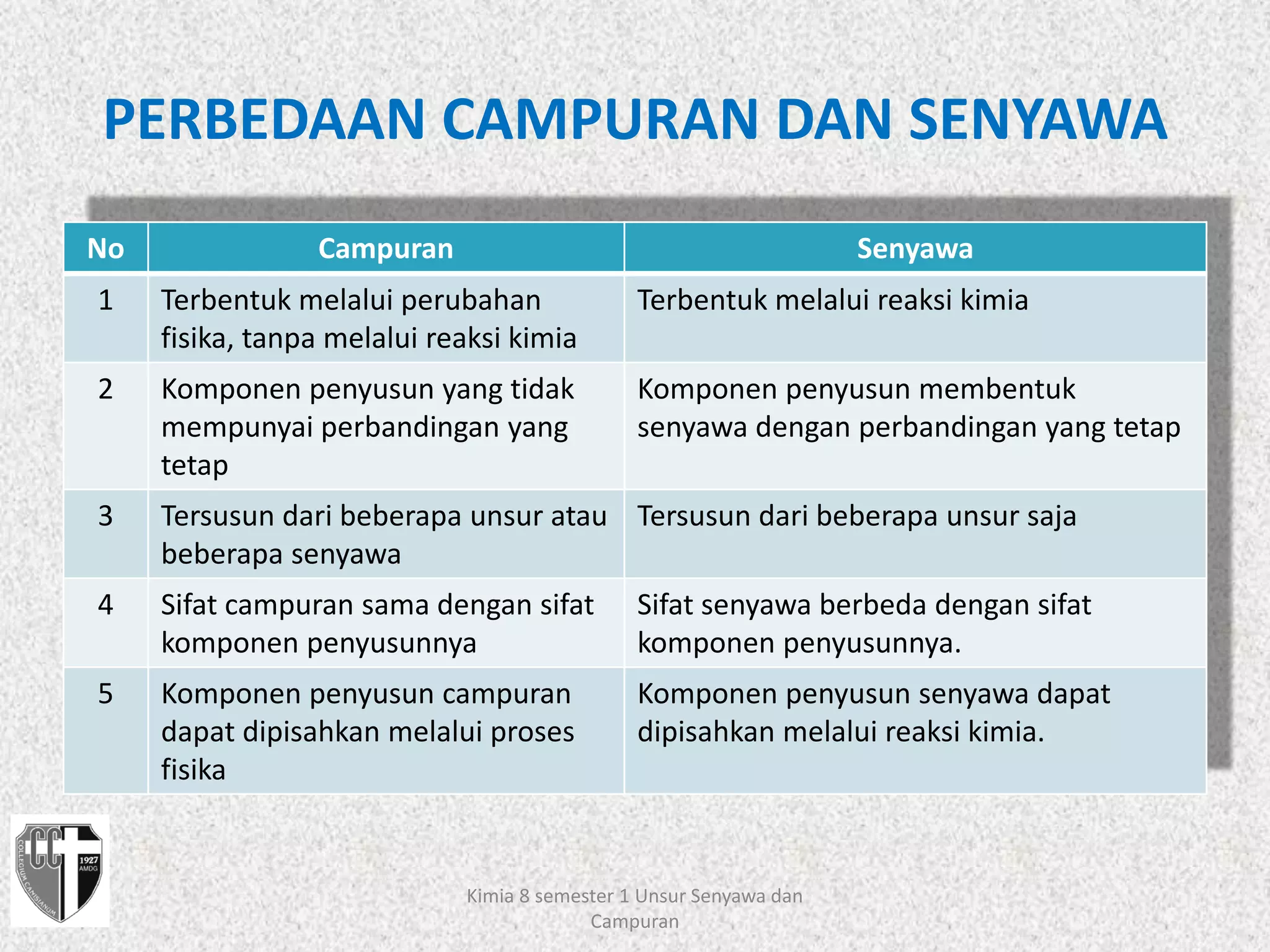 PERBEDAAN CAMPURAN DAN SENYAWA

| No | Campuran | Senyawa |
|---|---|---|
| 1 | Terbentuk melalui perubahan fisika, tanpa melalui reaksi kimia | Terbentuk melalui reaksi kimia |
| 2 | Komponen penyusun yang tidak mempunyai perbandingan yang tetap | Komponen penyusun membentuk senyawa dengan perbandingan yang tetap |
| 3 | Tersusun dari beberapa unsur atau beberapa senyawa | Tersusun dari beberapa unsur saja |
| 4 | Sifat campuran sama dengan sifat komponen penyusunnya | Sifat senyawa berbeda dengan sifat komponen penyusunnya. |
| 5 | Komponen penyusun campuran dapat dipisahkan melalui proses fisika | Komponen penyusun senyawa dapat dipisahkan melalui reaksi kimia. |

CC 1927 AMDG COLLEGIUM CANISIANUM

Kimia 8 semester 1 Unsur Senyawa dan Campuran